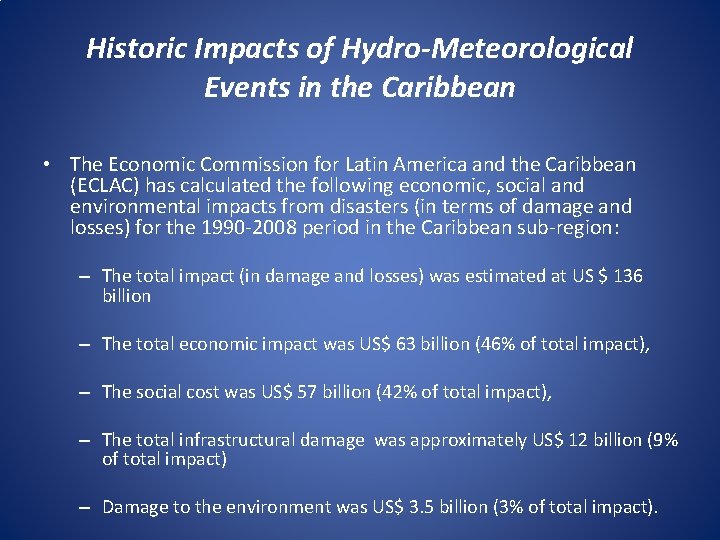 Historic Impacts of Hydro-Meteorological Events in the Caribbean

• The Economic Commission for Latin America and the Caribbean (ECLAC) has calculated the following economic, social and environmental impacts from disasters (in terms of damage and losses) for the 1990-2008 period in the Caribbean sub-region:

– The total impact (in damage and losses) was estimated at US $ 136 billion

– The total economic impact was US$ 63 billion (46% of total impact),

– The social cost was US$ 57 billion (42% of total impact),

– The total infrastructural damage was approximately US$ 12 billion (9% of total impact)

– Damage to the environment was US$ 3.5 billion (3% of total impact).